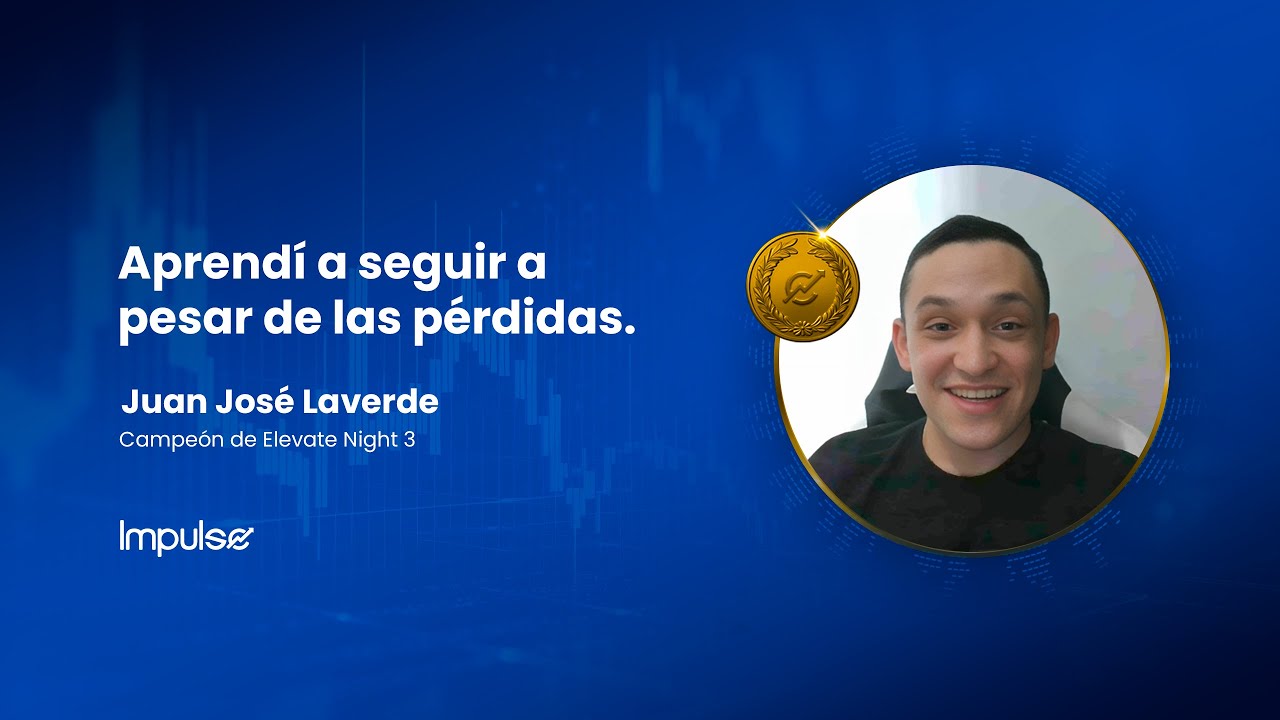 Aprendí a seguir a pesar de las pérdidas.

Juan José Laverde
Campeón de Elevate Night 3

Impulse